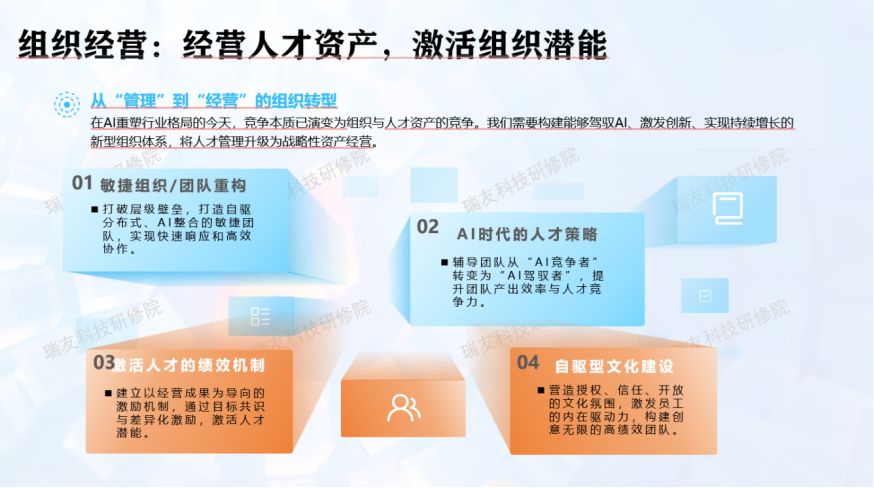 组织经营：经营人才资产，激活组织潜能

从“管理”到“经营”的组织转型

在AI重塑行业格局的今天，竞争本质已演变为组织与人才资产的竞争。我们需要构建能够驾驭AI、激发创新、实现持续增长的新型组织体系，将人才管理升级为战略性资产经营。

01 敏捷组织/团队重构

■ 打破层级壁垒，打造自驱分布式、AI整合的敏捷团队，实现快速响应和高效协作。

02 AI时代的人才策略

■ 辅导团队从“AI竞争者”转变为“AI驾驭者”，提升团队产出效率与人才竞争力。

03 激活人才的绩效机制

■ 建立以经营成果为导向的激励机制，通过目标共识与差异化激励，激活人才潜能。

04 自驱型文化建设

■ 营造授权、信任、开放的文化氛围，激发员工的内在驱动力，构建创意无限的高绩效团队。

瑞友科技研修院
瑞友科技研修院
瑞友科技研修院
瑞友科技研修院
瑞友科技研修院
瑞友科技研修院